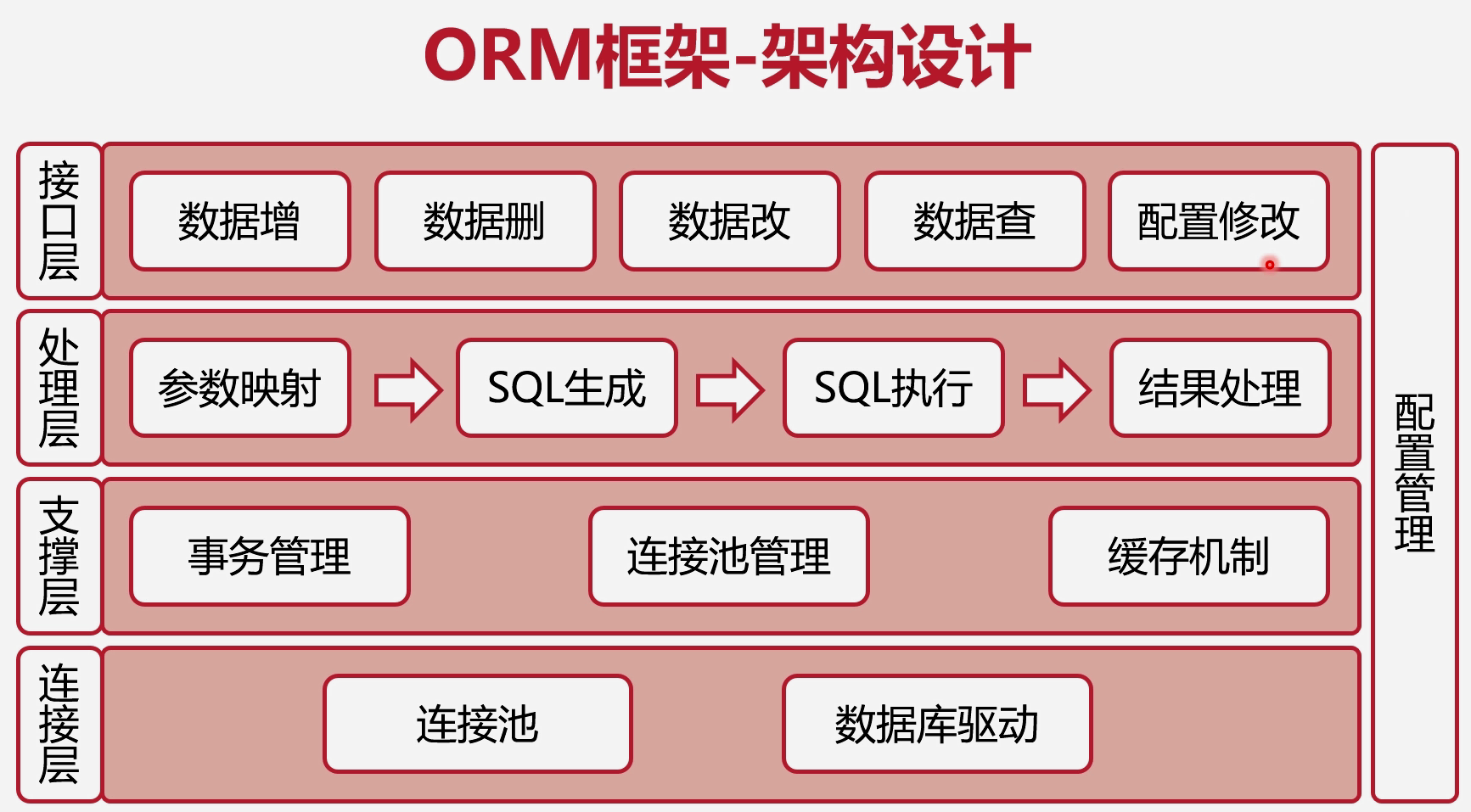 ORM框架-架构设计

接口层

数据增

数据删

数据改

数据查

配置修改

处理层

参数映射

SQL生成

SQL执行

结果处理

支撑层

事务管理

连接池管理

缓存机制

连接层

连接池

数据库驱动

配置管理